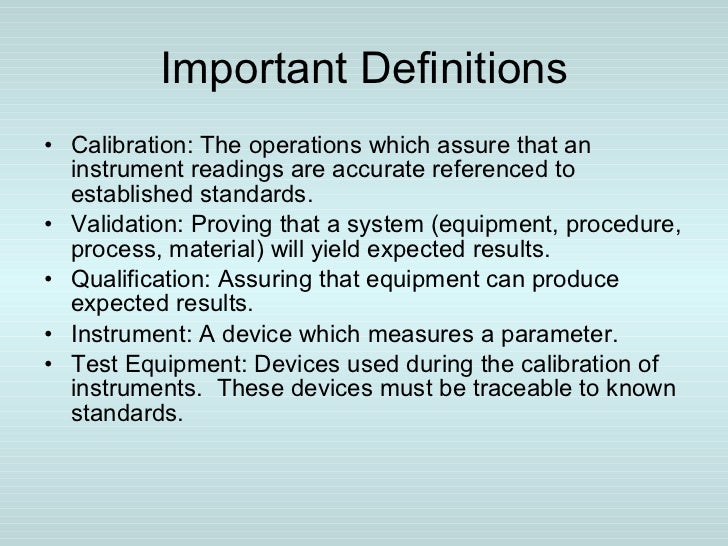 Important Definitions

• Calibration: The operations which assure that an instrument readings are accurate referenced to established standards.
• Validation: Proving that a system (equipment, procedure, process, material) will yield expected results.
• Qualification: Assuring that equipment can produce expected results.
• Instrument: A device which measures a parameter.
• Test Equipment: Devices used during the calibration of instruments. These devices must be traceable to known standards.